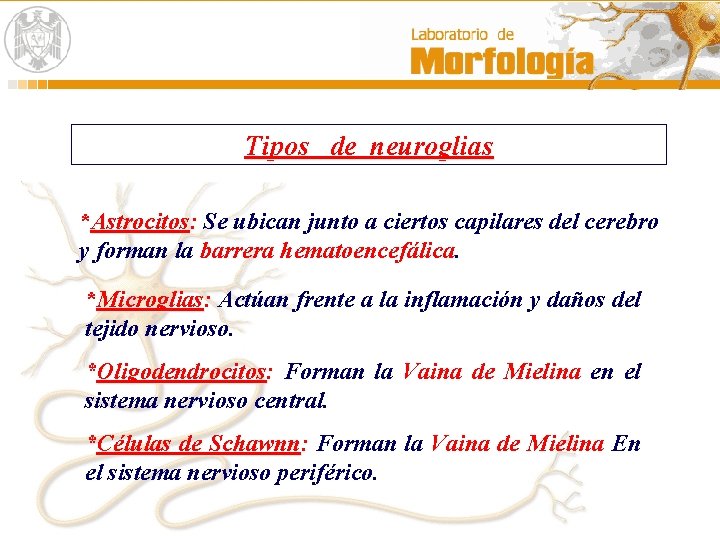 Laboratorio de
Morfología

Tipos de neuroglias

*Astrocitos: Se ubican junto a ciertos capilares del cerebro y forman la barrera hematoencefálica.

*Microglias: Actúan frente a la inflamación y daños del tejido nervioso.

*Oligodendrocitos: Forman la Vaina de Mielina en el sistema nervioso central.

*Células de Schawnn: Forman la Vaina de Mielina En el sistema nervioso periférico.